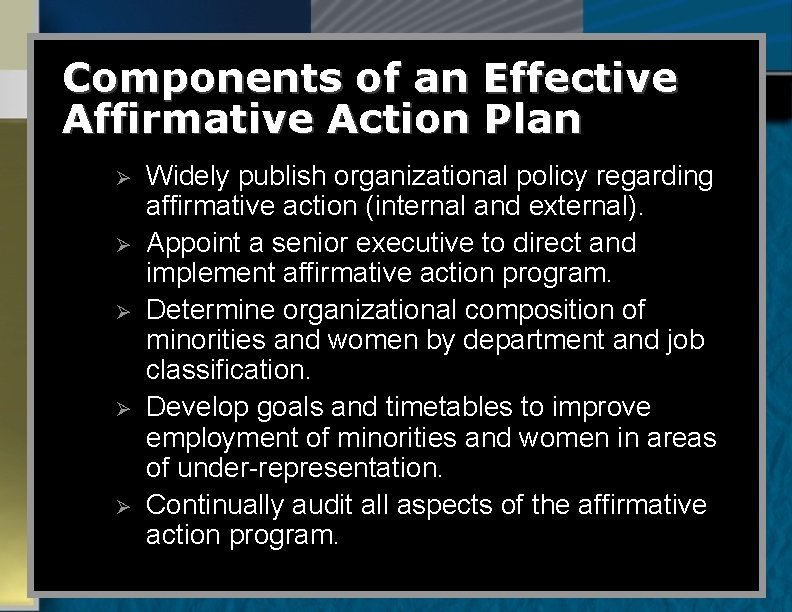 Components of an Effective Affirmative Action Plan

➢ Widely publish organizational policy regarding affirmative action (internal and external).

➢ Appoint a senior executive to direct and implement affirmative action program.

➢ Determine organizational composition of minorities and women by department and job classification.

➢ Develop goals and timetables to improve employment of minorities and women in areas of under-representation.

➢ Continually audit all aspects of the affirmative action program.